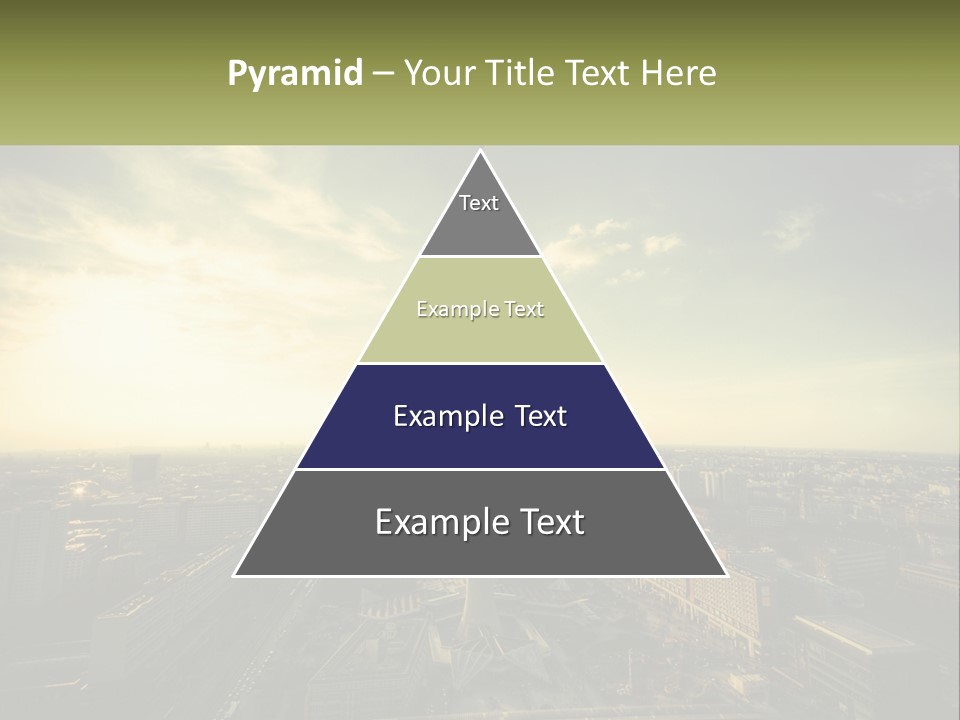 Pyramid – Your Title Text Here

Text

Example Text

Example Text

Example Text